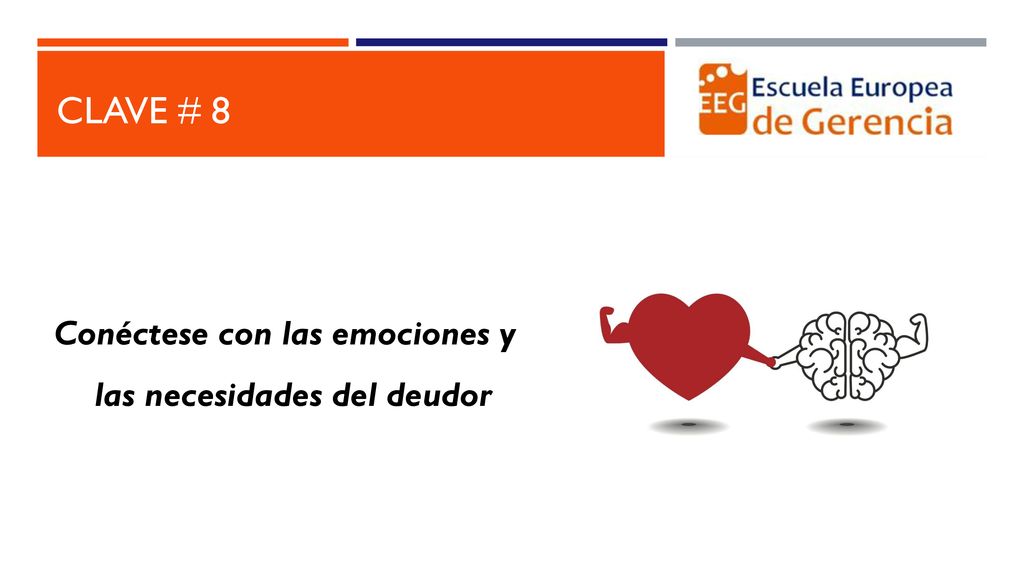 CLAVE # 8

EEG Escuela Europea de Gerencia

Conéctese con las emociones y las necesidades del deudor